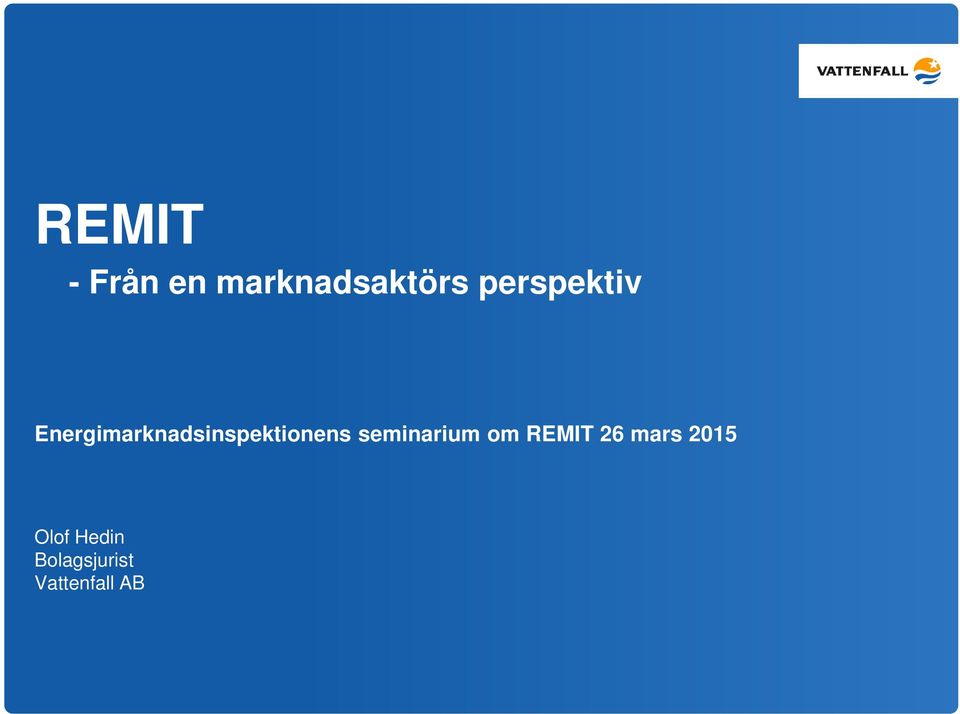 VATTENFALL

REMIT

- Från en marknadsaktörs perspektiv

Energimarknadsinspektionens seminarium om REMIT 26 mars 2015

Olof Hedin
Bolagsjurist
Vattenfall AB